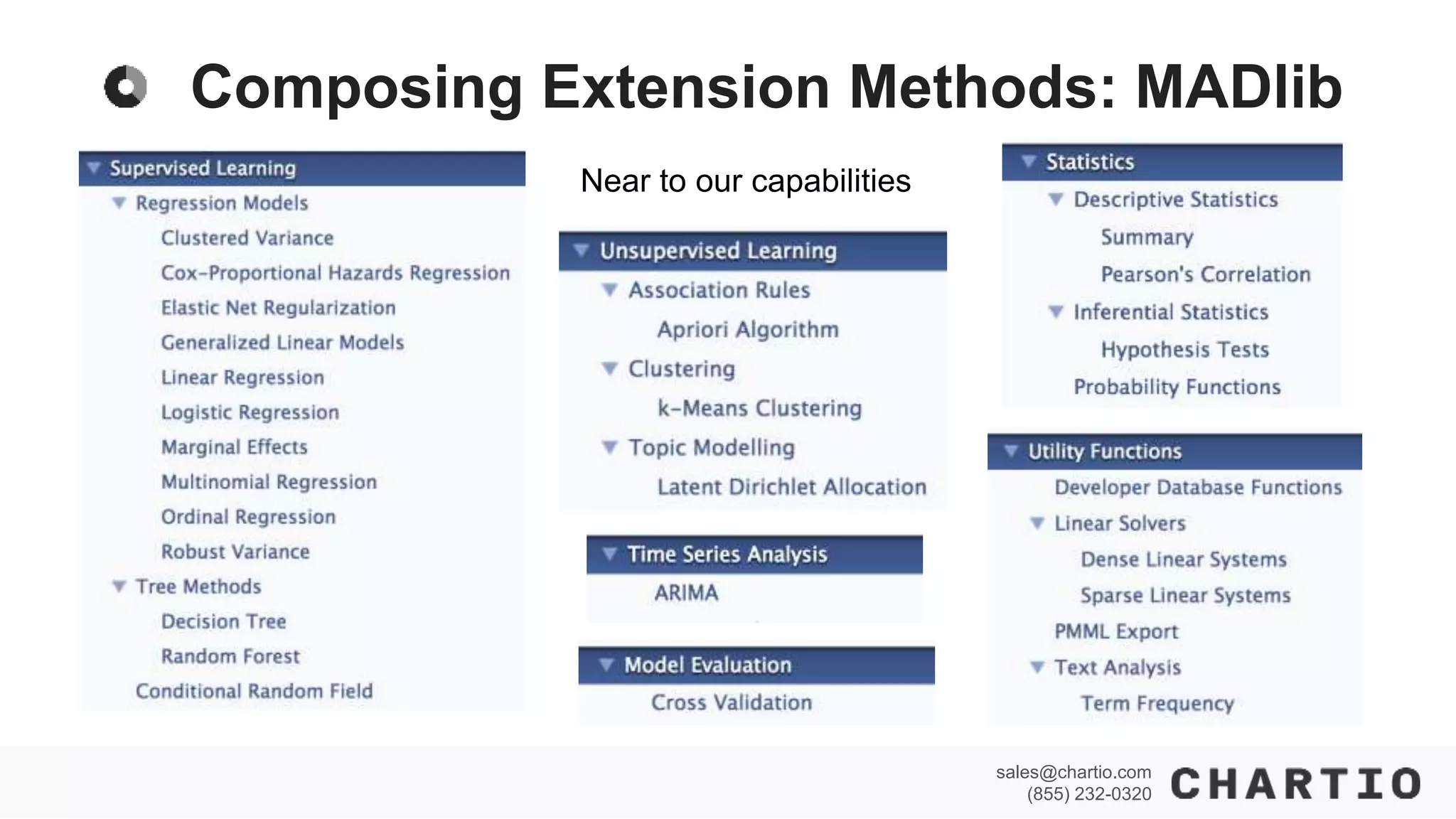 Composing Extension Methods: MADlib

Supervised Learning
Regression Models
Clustered Variance
Cox-Proportional Hazards Regression
Elastic Net Regularization
Generalized Linear Models
Linear Regression
Logistic Regression
Marginal Effects
Multinomial Regression
Ordinal Regression
Robust Variance
Tree Methods
Decision Tree
Random Forest
Conditional Random Field

Near to our capabilities

Unsupervised Learning
Association Rules
Apriori Algorithm
Clustering
k-Means Clustering
Topic Modelling
Latent Dirichlet Allocation

Time Series Analysis
ARIMA

Model Evaluation
Cross Validation

Statistics
Descriptive Statistics
Summary
Pearson's Correlation
Inferential Statistics
Hypothesis Tests
Probability Functions

Utility Functions
Developer Database Functions
Linear Solvers
Dense Linear Systems
Sparse Linear Systems
PMML Export
Text Analysis
Term Frequency

sales@chartio.com
(855) 232-0320
CHARTIO